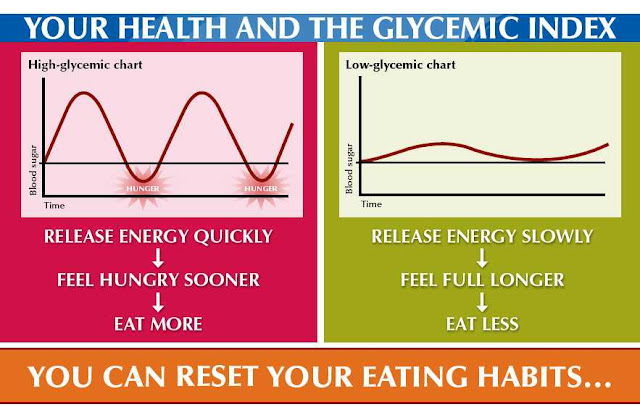 YOUR HEALTH AND THE GLYCEMIC INDEX

High-glycemic chart

Blood sugar

HUNGER

HUNGER

Time

RELEASE ENERGY QUICKLY
↓
FEEL HUNGRY SOONER
↓
EAT MORE

Low-glycemic chart

Blood sugar

Time

RELEASE ENERGY SLOWLY
↓
FEEL FULL LONGER
↓
EAT LESS

YOU CAN RESET YOUR EATING HABITS…